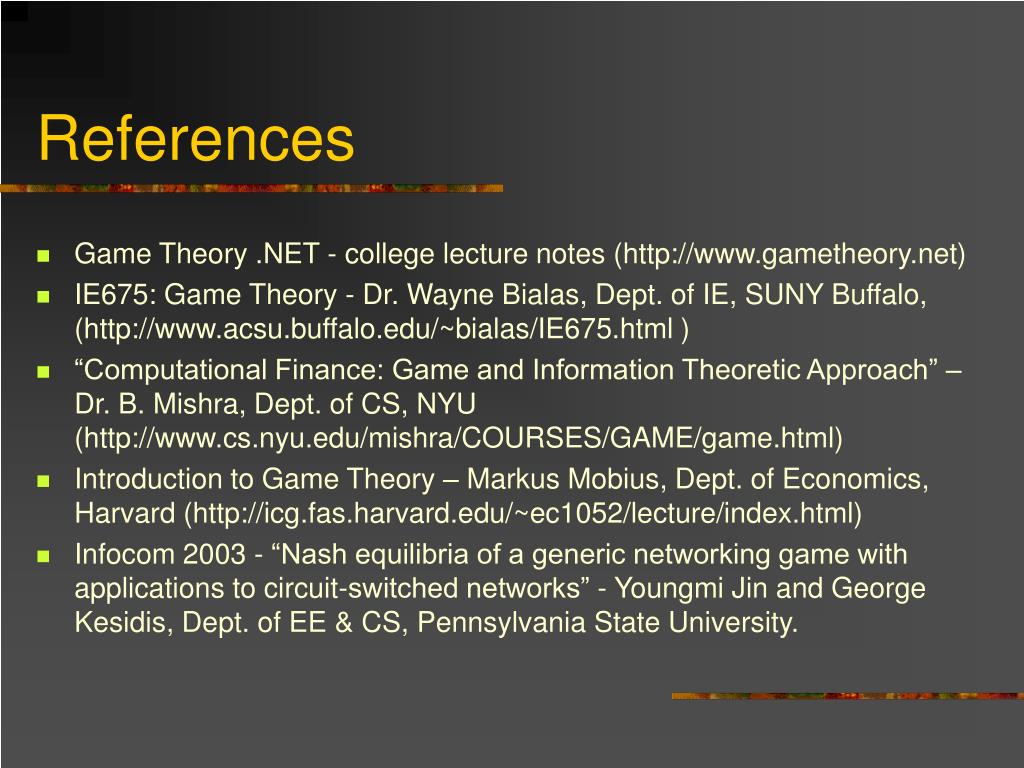 References

- Game Theory .NET - college lecture notes (http://www.gametheory.net)
- IE675: Game Theory - Dr. Wayne Bialas, Dept. of IE, SUNY Buffalo, (http://www.acsu.buffalo.edu/~bialas/IE675.html )
- “Computational Finance: Game and Information Theoretic Approach” – Dr. B. Mishra, Dept. of CS, NYU (http://www.cs.nyu.edu/mishra/COURSES/GAME/game.html)
- Introduction to Game Theory – Markus Mobius, Dept. of Economics, Harvard (http://icg.fas.harvard.edu/~ec1052/lecture/index.html)
- Infocom 2003 - “Nash equilibria of a generic networking game with applications to circuit-switched networks” - Youngmi Jin and George Kesidis, Dept. of EE & CS, Pennsylvania State University.